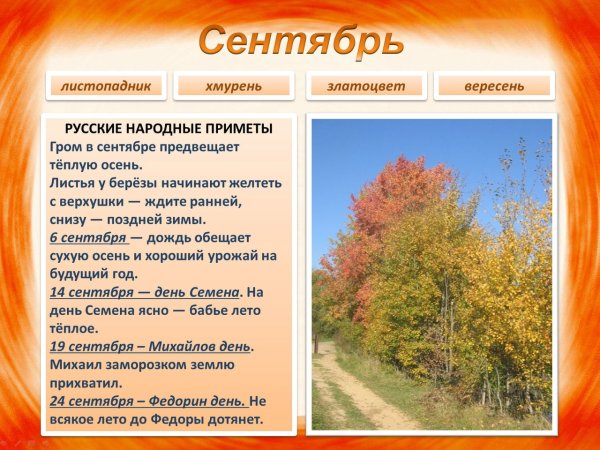 Сентябрь

листопадник

хмурень

златоцвет

вересень

РУССКИЕ НАРОДНЫЕ ПРИМЕТЫ

Гром в сентябре предвещает тёплую осень.

Листья у берёзы начинают желтеть с верхушки — ждите ранней, снизу — поздней зимы.

6 сентября — дождь обещает сухую осень и хороший урожай на будущий год.

14 сентября — день Семена. На день Семена ясно — бабье лето тёплое.

19 сентября – Михайлов день. Михаил заморозком землю прихватил.

24 сентября – Федорин день. Не всякое лето до Федоры дотянет.